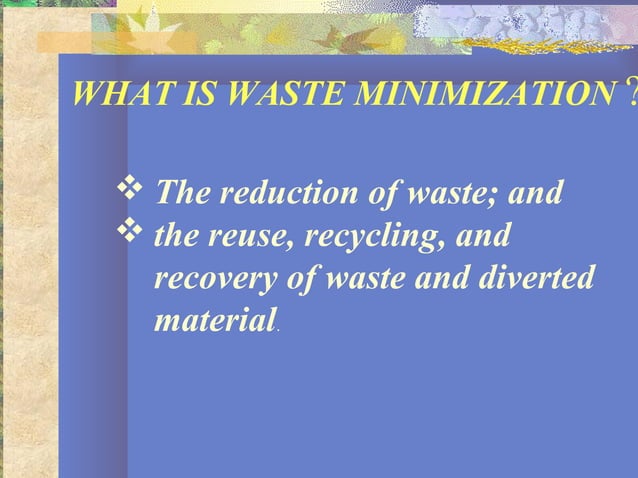 WHAT IS WASTE MINIMIZATION ?

❖ The reduction of waste; and
❖ the reuse, recycling, and recovery of waste and diverted material.